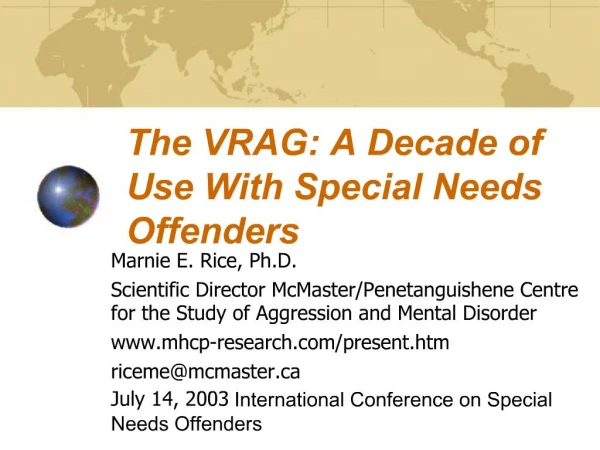 The VRAG: A Decade of Use With Special Needs Offenders

Marnie E. Rice, Ph.D.

Scientific Director McMaster/Penetanguishene Centre for the Study of Aggression and Mental Disorder

www.mhcp-research.com/present.htm

riceme@mcmaster.ca

July 14, 2003 International Conference on Special Needs Offenders